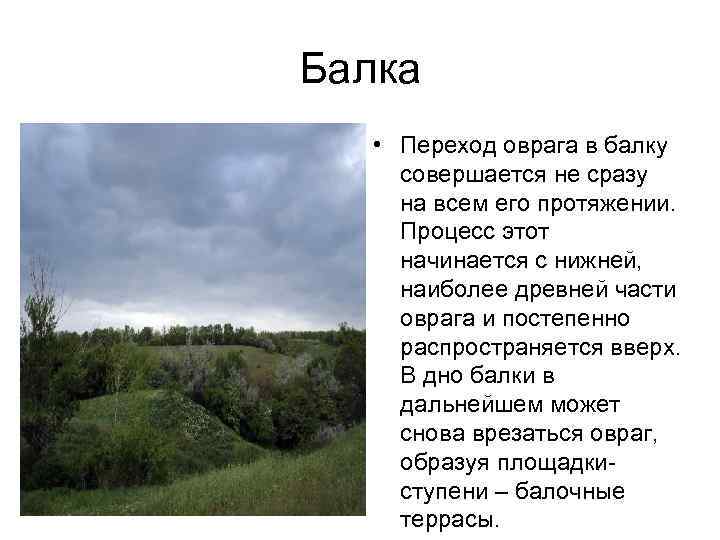 Балка

• Переход оврага в балку совершается не сразу на всем его протяжении. Процесс этот начинается с нижней, наиболее древней части оврага и постепенно распространяется вверх. В дно балки в дальнейшем может снова врезаться овраг, образуя площадки-ступени – балочные террасы.